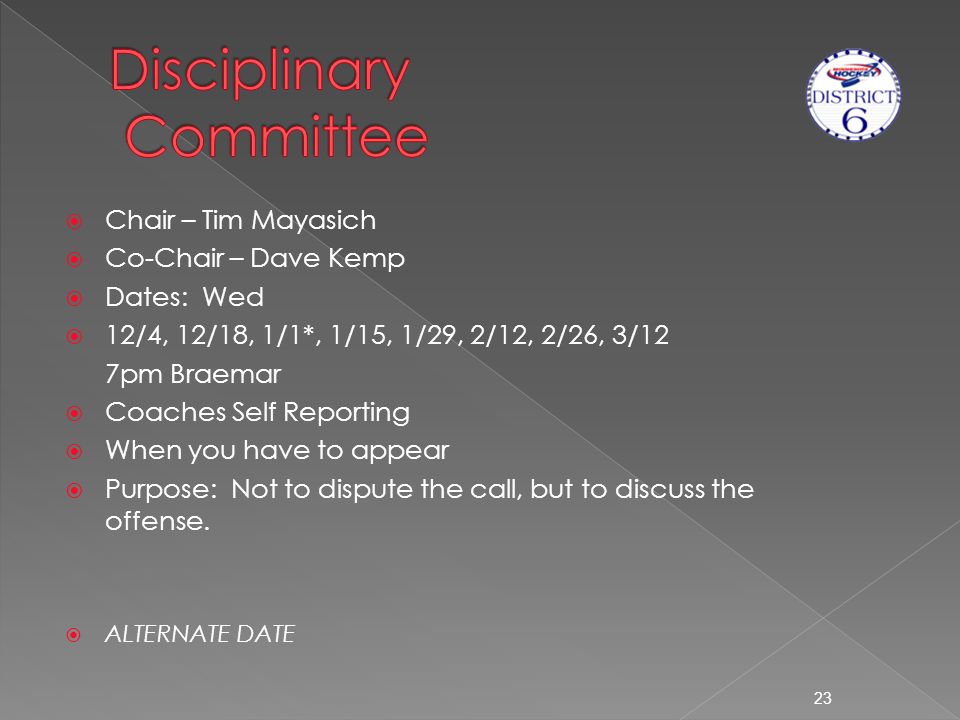 Disciplinary Committee

HOCKEY
DISTRICT 6

Chair – Tim Mayasich
Co-Chair – Dave Kemp
Dates: Wed
12/4, 12/18, 1/1*, 1/15, 1/29, 2/12, 2/26, 3/12
7pm Braemar
Coaches Self Reporting
When you have to appear
Purpose: Not to dispute the call, but to discuss the offense.

ALTERNATE DATE

23